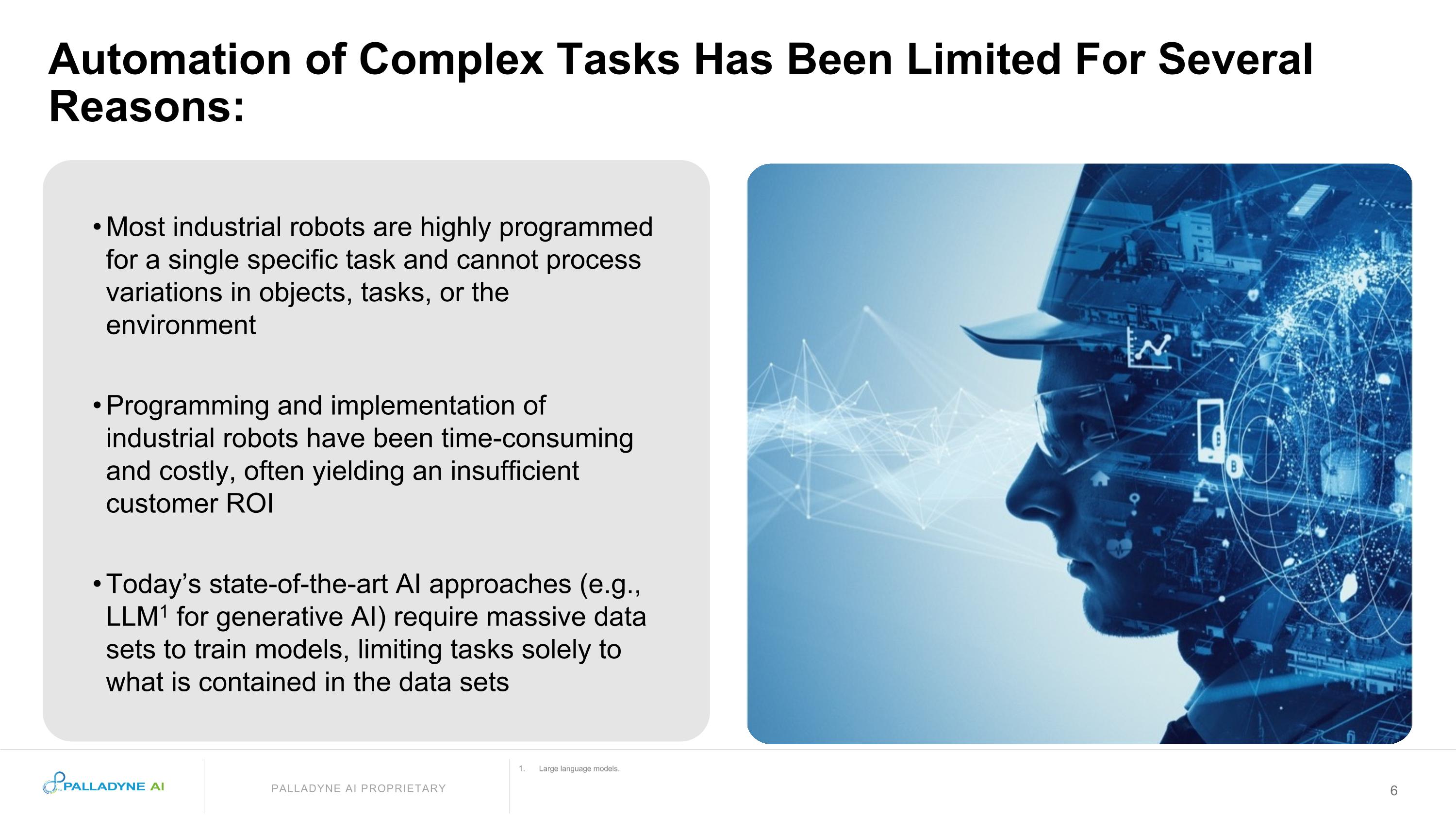 Automation of Complex Tasks Has Been Limited For Several Reasons:

• Most industrial robots are highly programmed for a single specific task and cannot process variations in objects, tasks, or the environment

• Programming and implementation of industrial robots have been time-consuming and costly, often yielding an insufficient customer ROI

• Today's state-of-the-art AI approaches (e.g., LLM$^1$ for generative AI) require massive data sets to train models, limiting tasks solely to what is contained in the data sets

PALLADYNE AI

PALLADYNE AI PROPRIETARY

1. Large language models.

6